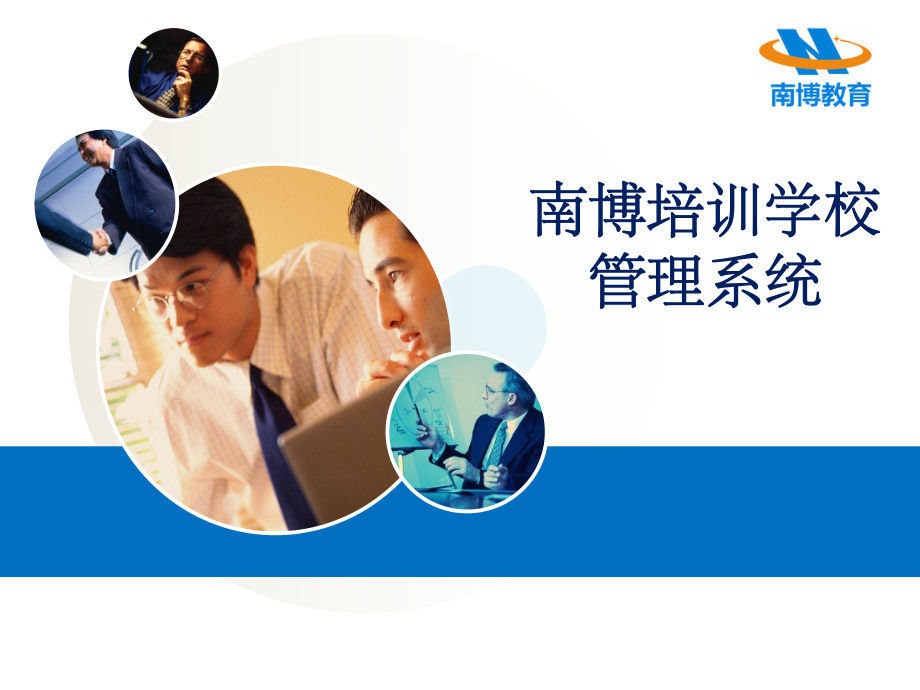 南博教育

南博培训学校
管理系统